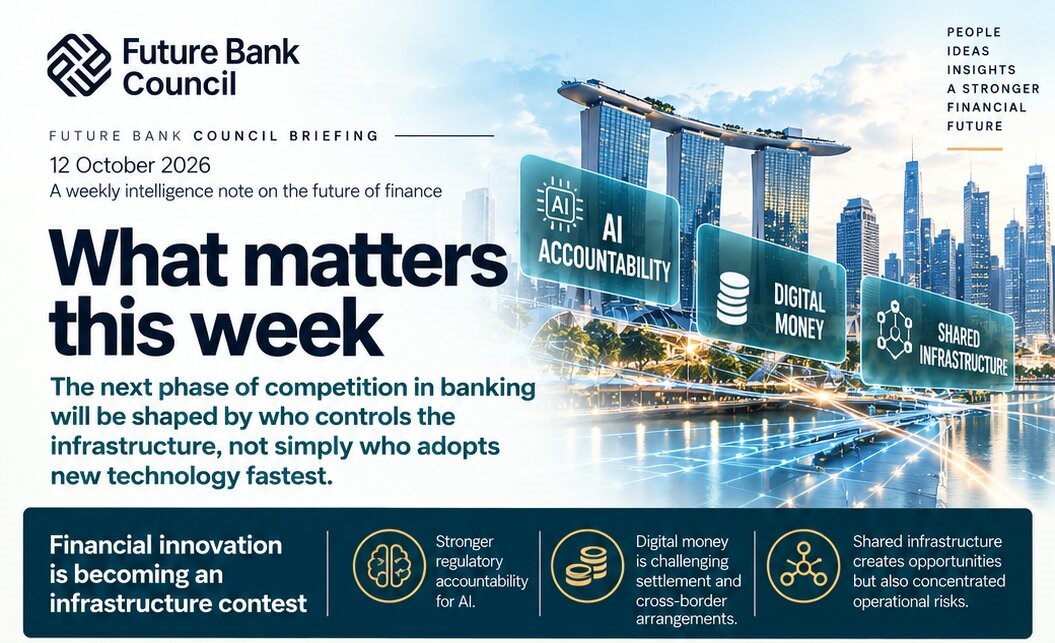 Future Bank Council

PEOPLE
IDEAS
INSIGHTS
A STRONGER FINANCIAL FUTURE

FUTURE BANK COUNCIL BRIEFING

12 October 2026
A weekly intelligence note on the future of finance

What matters this week

The next phase of competition in banking will be shaped by who controls the infrastructure, not simply who adopts new technology fastest.

AI
AI ACCOUNTABILITY

DIGITAL MONEY

SHARED INFRASTRUCTURE

Financial innovation is becoming an infrastructure contest

Stronger regulatory accountability for AI.

Digital money is challenging settlement and cross-border arrangements.

Shared infrastructure creates opportunities but also concentrated operational risks.